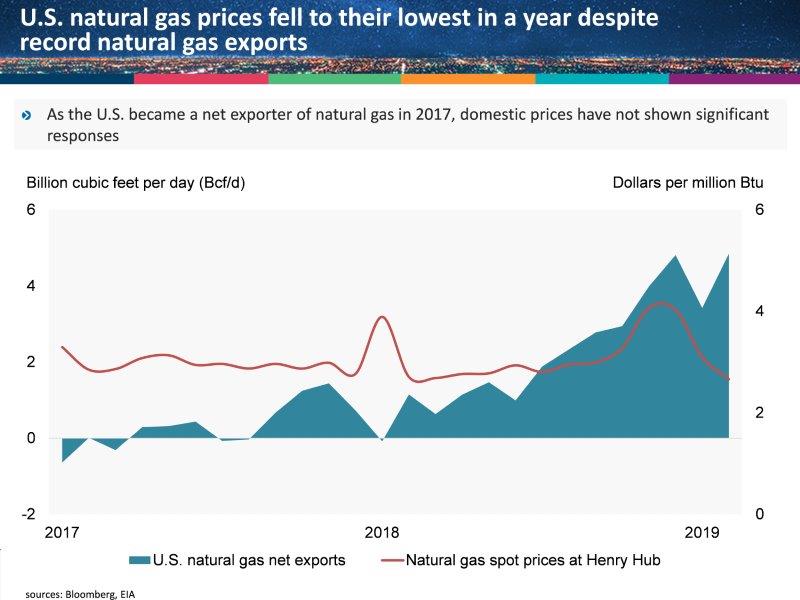 U.S. natural gas prices fell to their lowest in a year despite record natural gas exports

As the U.S. became a net exporter of natural gas in 2017, domestic prices have not shown significant responses

Billion cubic feet per day (Bcf/d)

Dollars per million Btu

6
4
2
0
-2

6
4
2
0

2017
2018
2019

U.S. natural gas net exports
Natural gas spot prices at Henry Hub

sources: Bloomberg, EIA